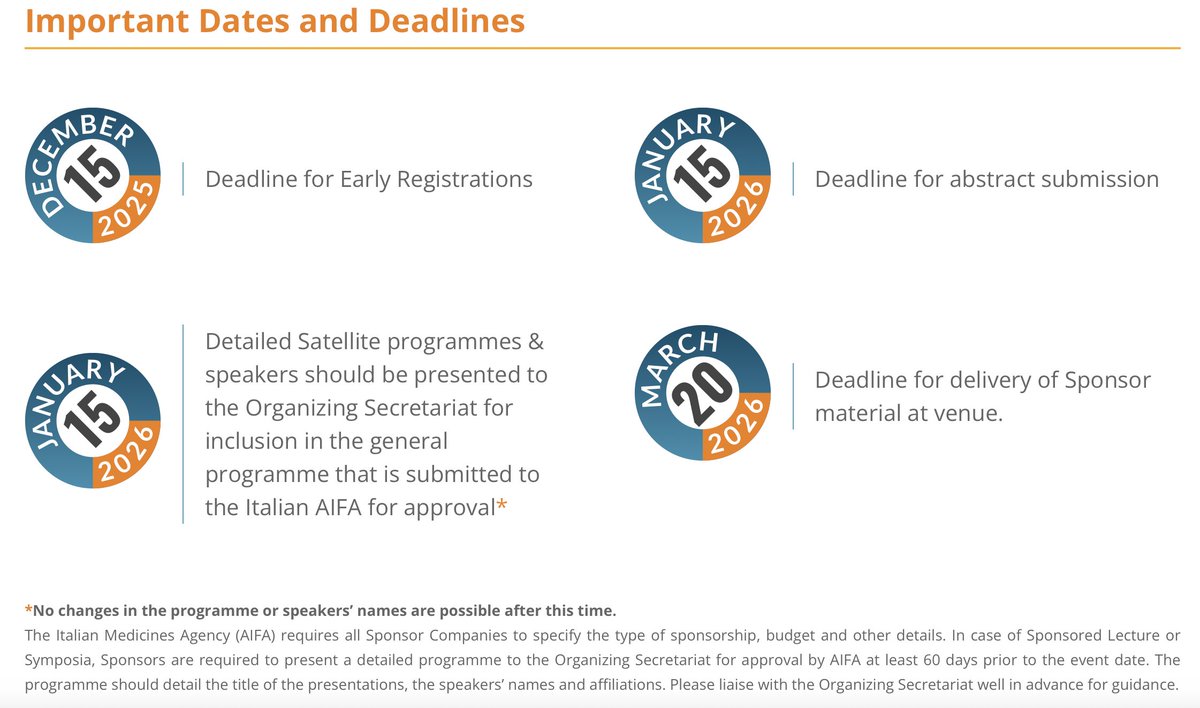 Important Dates and Deadlines

DECEMBER 15 2025

Deadline for Early Registrations

JANUARY 15 2026

Deadline for abstract submission

JANUARY 15 2026

Detailed Satellite programmes & speakers should be presented to the Organizing Secretariat for inclusion in the general programme that is submitted to the Italian AIFA for approval*

MARCH 20 2026

Deadline for delivery of Sponsor material at venue.

*No changes in the programme or speakers' names are possible after this time.

The Italian Medicines Agency (AIFA) requires all Sponsor Companies to specify the type of sponsorship, budget and other details. In case of Sponsored Lecture or Symposia, Sponsors are required to present a detailed programme to the Organizing Secretariat for approval by AIFA at least 60 days prior to the event date. The programme should detail the title of the presentations, the speakers' names and affiliations. Please liaise with the Organizing Secretariat well in advance for guidance.